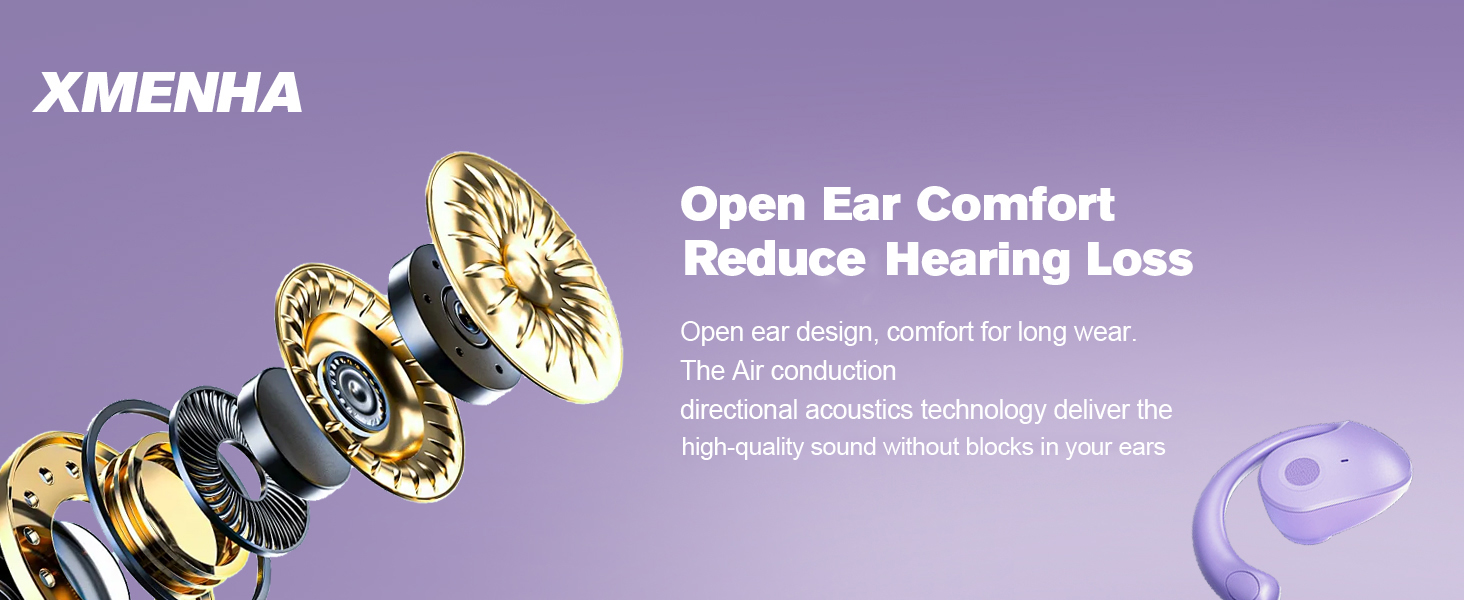 XMENHA

Open Ear Comfort
Reduce Hearing Loss

Open ear design, comfort for long wear.
The Air conduction
directional acoustics technology deliver the
high-quality sound without blocks in your ears